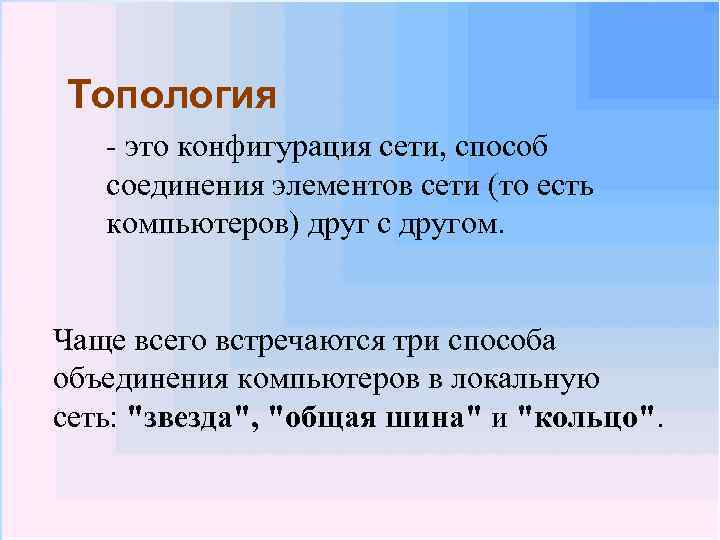 Топология

- это конфигурация сети, способ соединения элементов сети (то есть компьютеров) друг с другом.

Чаще всего встречаются три способа объединения компьютеров в локальную сеть: "звезда", "общая шина" и "кольцо".